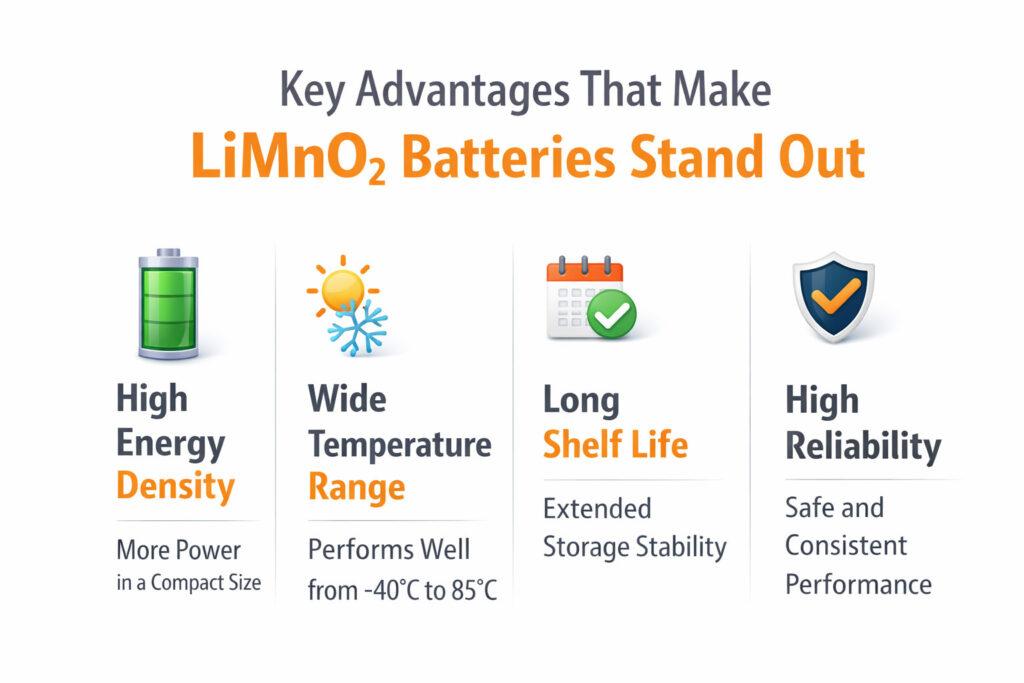 Key Advantages That Make
$LiMnO_2$ Batteries Stand Out

High Energy Density

More Power in a Compact Size

Wide Temperature Range

Performs Well from -40°C to 85°C

Long Shelf Life

Extended Storage Stability

High Reliability

Safe and Consistent Performance